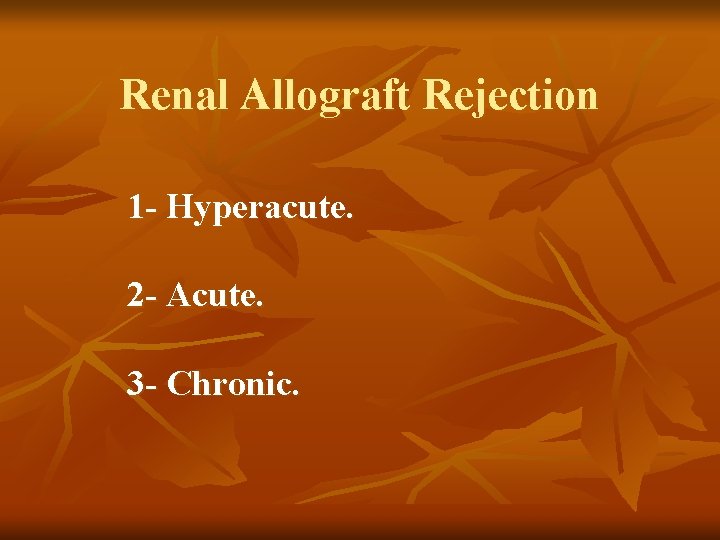 Renal Allograft Rejection

1- Hyperacute.

2- Acute.

3- Chronic.